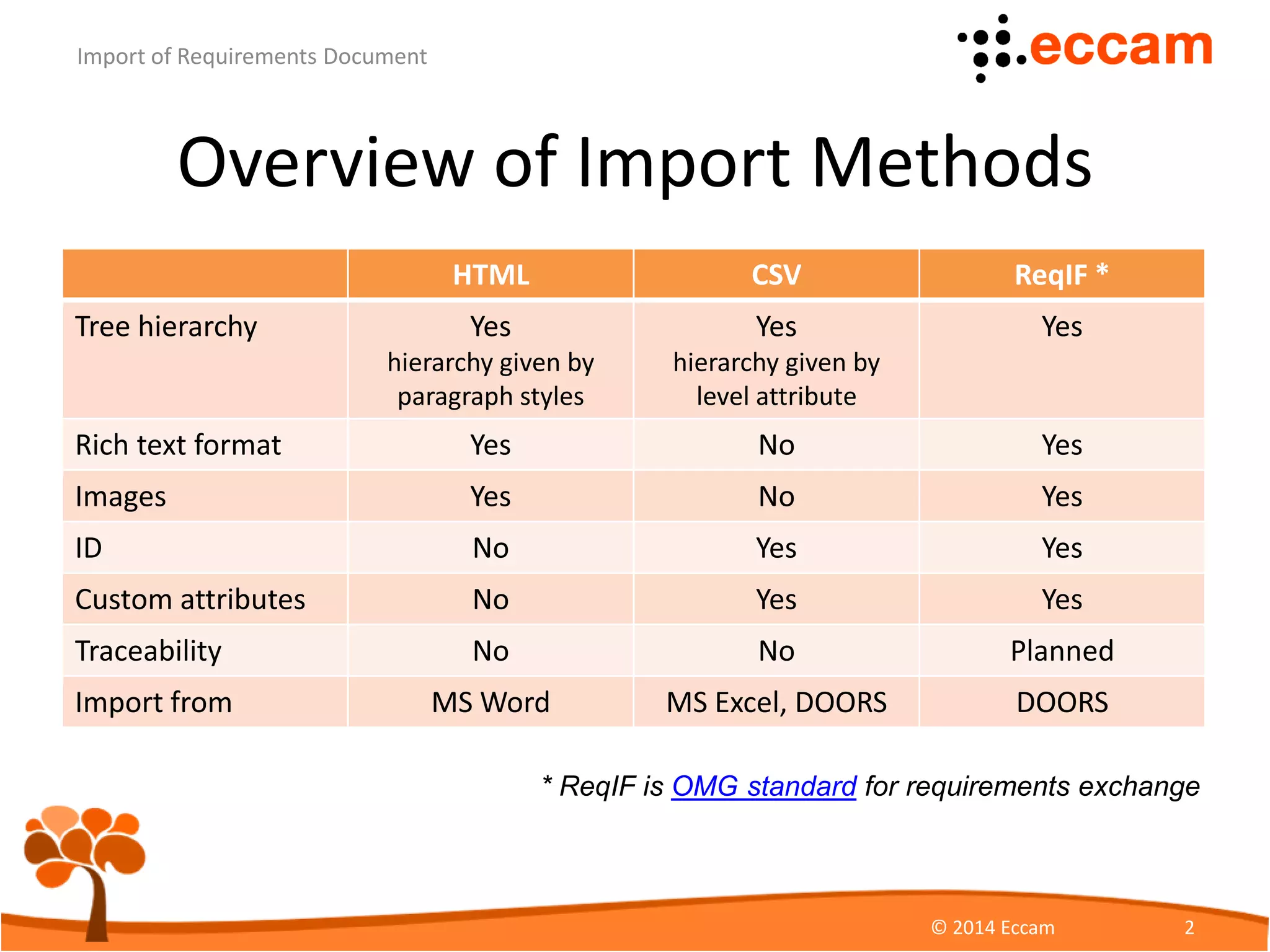 Import of Requirements Document

.eccam

Overview of Import Methods

| | HTML | CSV | ReqIF * |
|---|---|---|---|
| Tree hierarchy | Yes hierarchy given by paragraph styles | Yes hierarchy given by level attribute | Yes |
| Rich text format | Yes | No | Yes |
| Images | Yes | No | Yes |
| ID | No | Yes | Yes |
| Custom attributes | No | Yes | Yes |
| Traceability | No | No | Planned |
| Import from | MS Word | MS Excel, DOORS | DOORS |

* ReqIF is OMG standard for requirements exchange

© 2014 Eccam

2